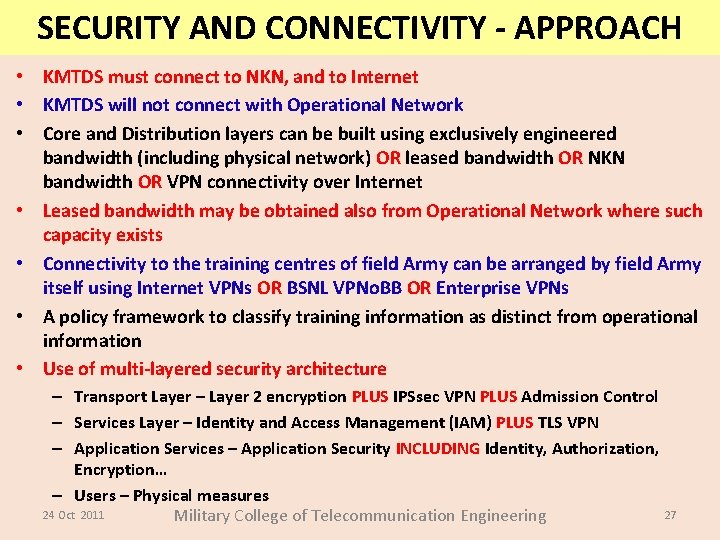 SECURITY AND CONNECTIVITY - APPROACH

• KMTDS must connect to NKN, and to Internet
• KMTDS will not connect with Operational Network
• Core and Distribution layers can be built using exclusively engineered bandwidth (including physical network) OR leased bandwidth OR NKN bandwidth OR VPN connectivity over Internet
• Leased bandwidth may be obtained also from Operational Network where such capacity exists
• Connectivity to the training centres of field Army can be arranged by field Army itself using Internet VPNs OR BSNL VPNoBB OR Enterprise VPNs
• A policy framework to classify training information as distinct from operational information
• Use of multi-layered security architecture
– Transport Layer – Layer 2 encryption PLUS IPSsec VPN PLUS Admission Control
– Services Layer – Identity and Access Management (IAM) PLUS TLS VPN
– Application Services – Application Security INCLUDING Identity, Authorization, Encryption…
– Users – Physical measures

24 Oct 2011 Military College of Telecommunication Engineering 27